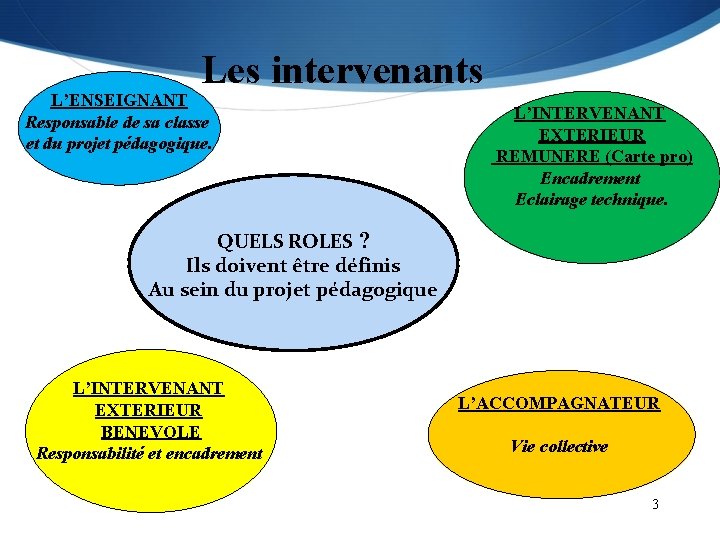 Les intervenants

L'ENSEIGNANT
Responsable de sa classe et du projet pédagogique.

L'INTERVENANT EXTERIEUR REMUNERE (Carte pro)
Encadrement
Eclairage technique.

QUELS ROLES ?
Ils doivent être définis
Au sein du projet pédagogique

L'INTERVENANT EXTERIEUR BENEVOLE
Responsabilité et encadrement

L'ACCOMPAGNATEUR

Vie collective

3